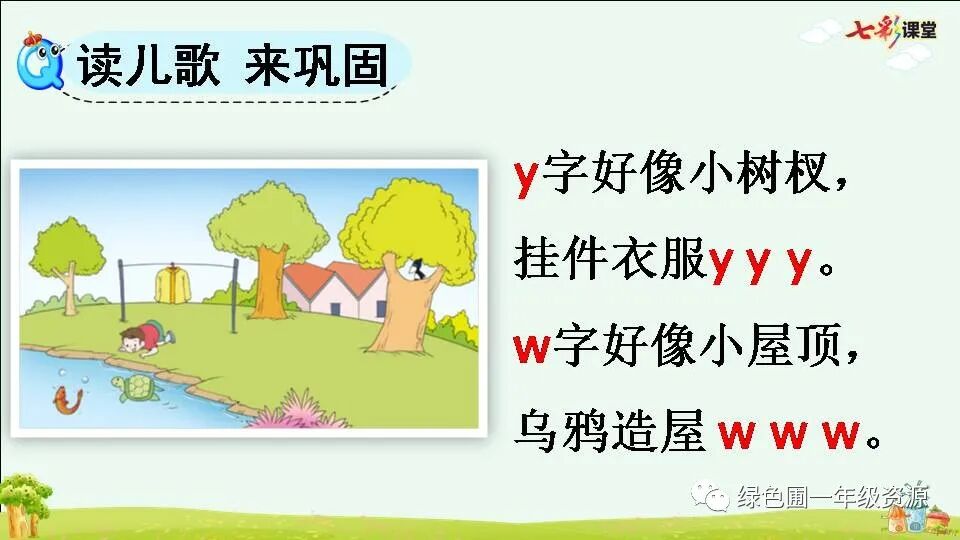 七彩课堂

读儿歌 来巩固

y字好像小树杈，
挂件衣服y y y。
w字好像小屋顶，
乌鸦造屋 w w w。

绿色圃一年级资源